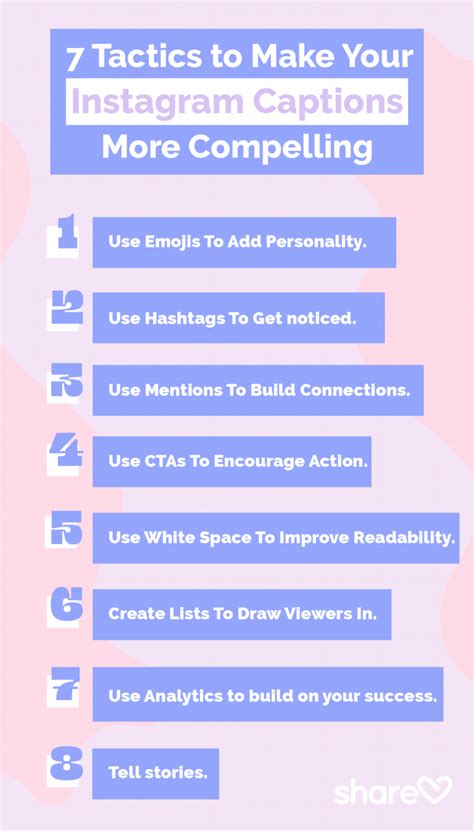 7 Tactics to Make Your Instagram Captions More Compelling

1 Use Emojis To Add Personality.

2 Use Hashtags To Get noticed.

3 Use Mentions To Build Connections.

4 Use CTAs To Encourage Action.

5 Use White Space To Improve Readability.

6 Create Lists To Draw Viewers In.

7 Use Analytics to build on your success.

8 Tell stories.

share